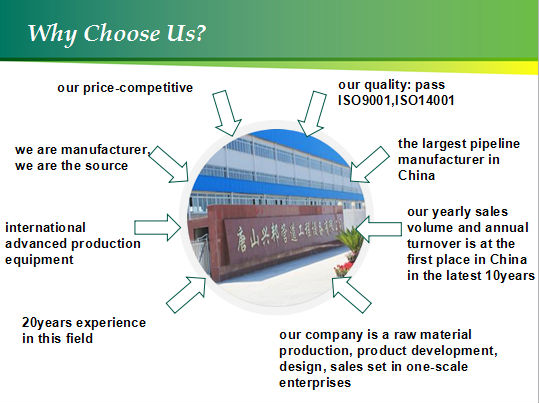 Why Choose Us?

our price-competitive

our quality: pass ISO9001,ISO14001

we are manufacturer, we are the source

the largest pipeline manufacturer in China

international advanced production equipment

唐山兴邦管道工程设备有限公司

our yearly sales volume and annual turnover is at the first place in China in the latest 10years

20years experience in this field

our company is a raw material production, product development, design, sales set in one-scale enterprises